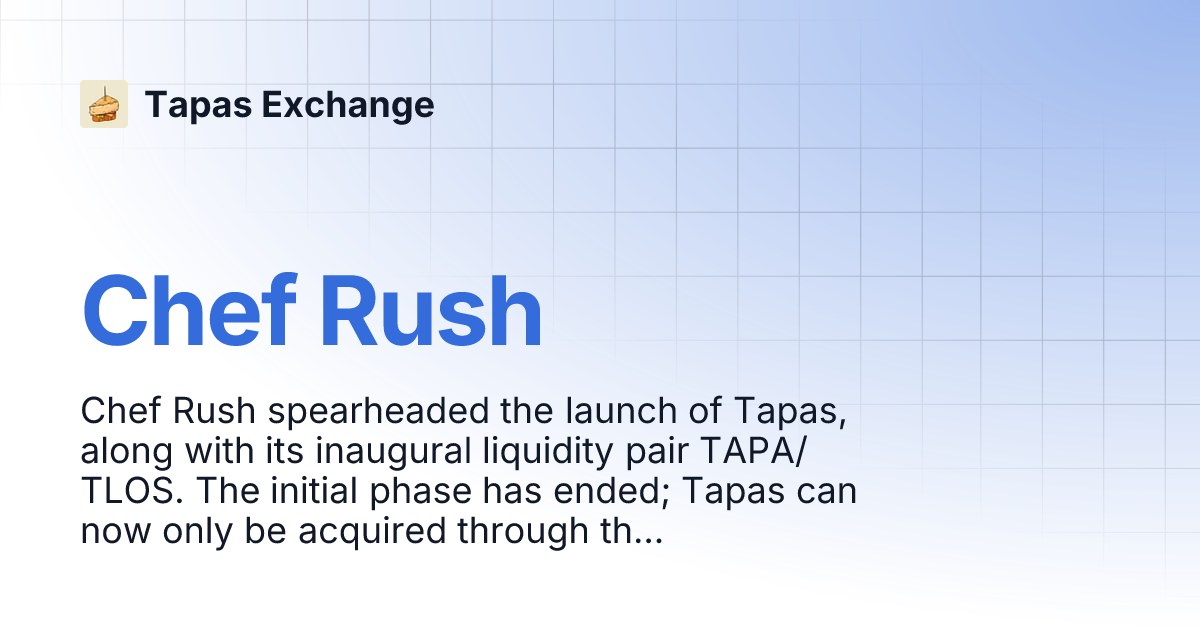 Tapas Exchange

Chef Rush

Chef Rush spearheaded the launch of Tapas, along with its inaugural liquidity pair TAPA/TLOS. The initial phase has ended; Tapas can now only be acquired through th...